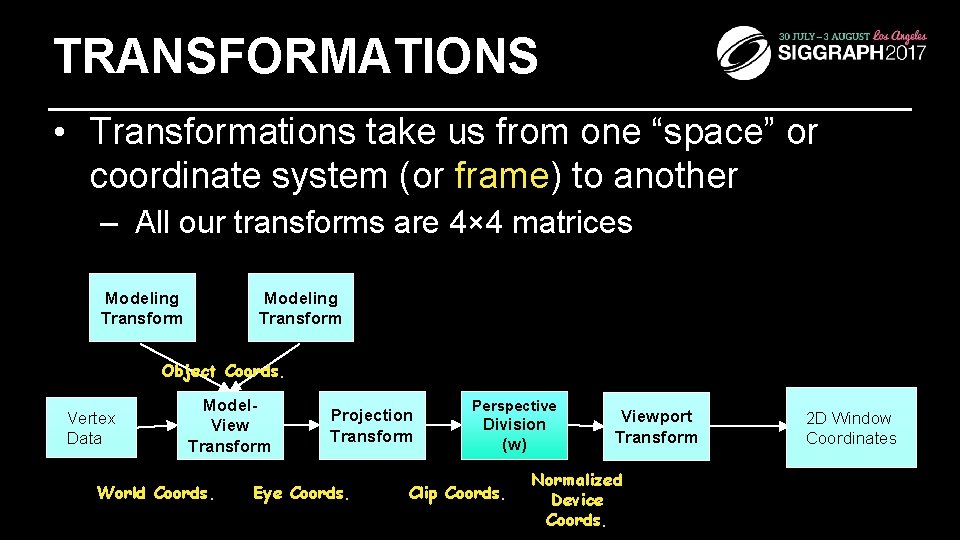 TRANSFORMATIONS

30 JULY – 3 AUGUST Los Angeles SIGGRAPH2017

• Transformations take us from one “space” or coordinate system (or frame) to another

– All our transforms are 4×4 matrices

Modeling Transform

Modeling Transform

Object Coords.

Vertex Data

Model-View Transform

Projection Transform

Perspective Division (w)

Viewport Transform

2D Window Coordinates

World Coords.

Eye Coords.

Clip Coords.

Normalized Device Coords.